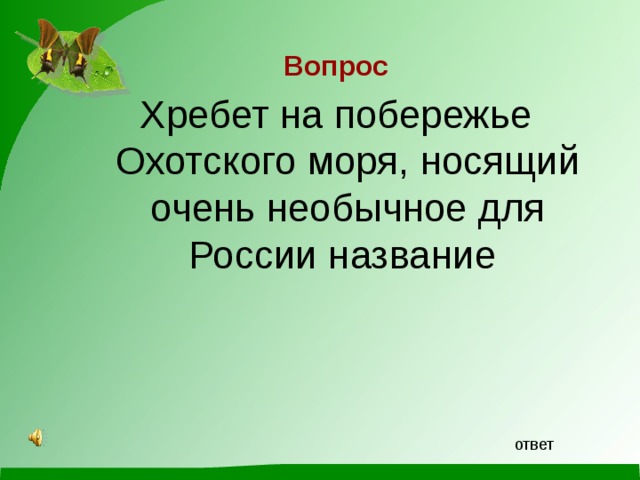 Вопрос

Хребет на побережье Охотского моря, носящий очень необычное для России название

ответ